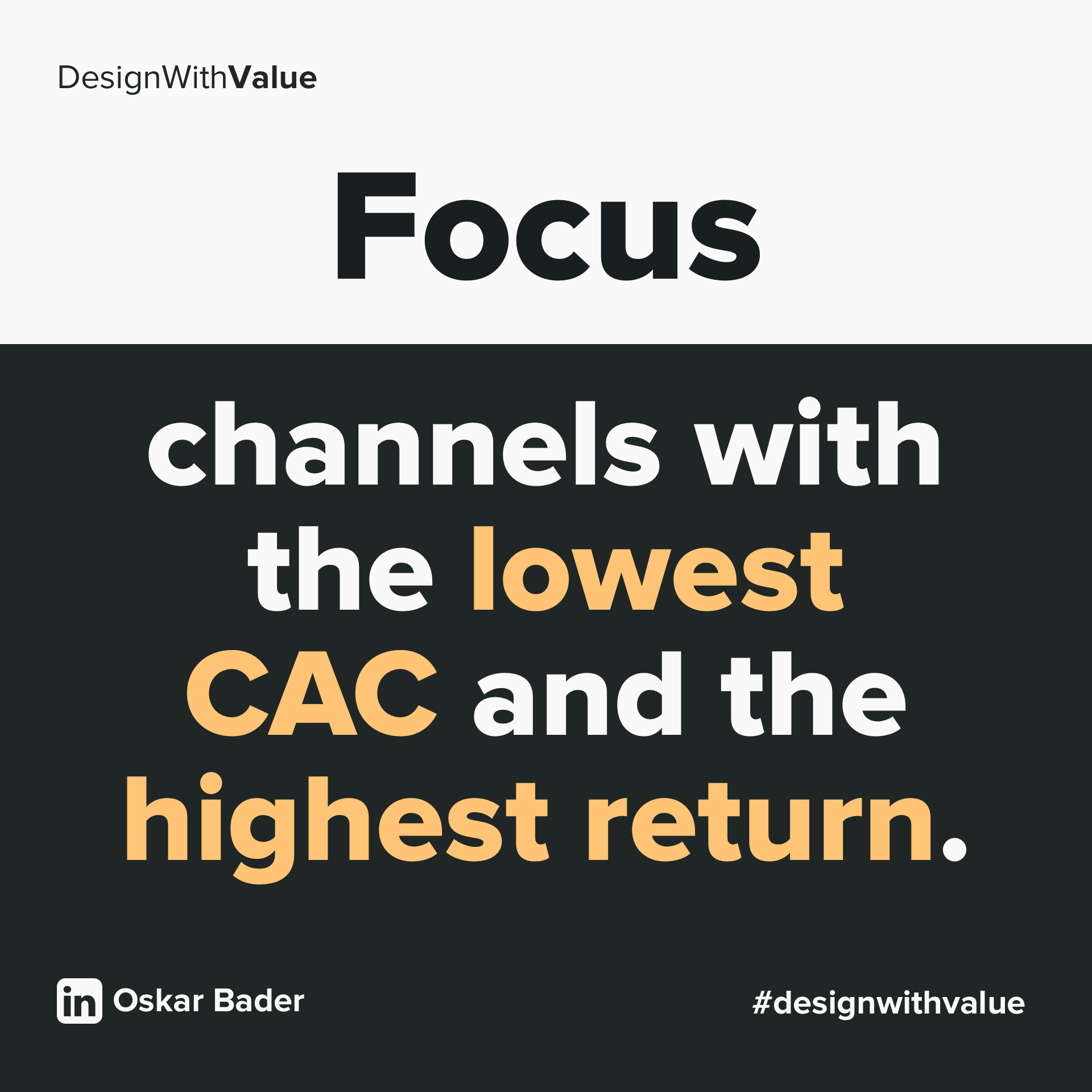 DesignWithValue

Focus

channels with the lowest CAC and the highest return.

in Oskar Bader

#designwithvalue